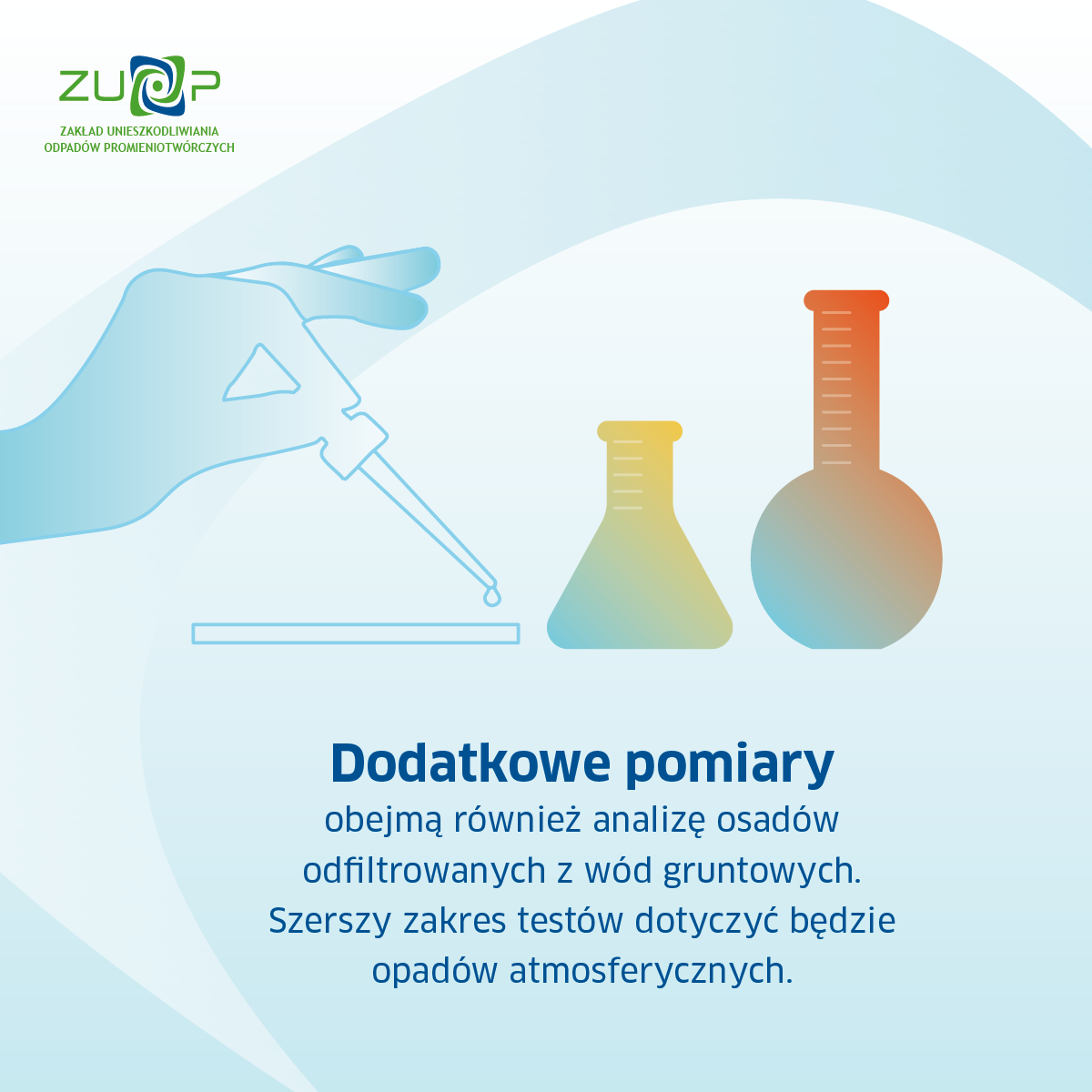 ZUOP

ZAKŁAD UNIESZKODLIWIANIA ODPADÓW PROMIENIOTWÓRCZYCH

Dodatkowe pomiary

obejmą również analizę osadów odfiltrowanych z wód gruntowych. Szerszy zakres testów dotyczyć będzie opadów atmosferycznych.